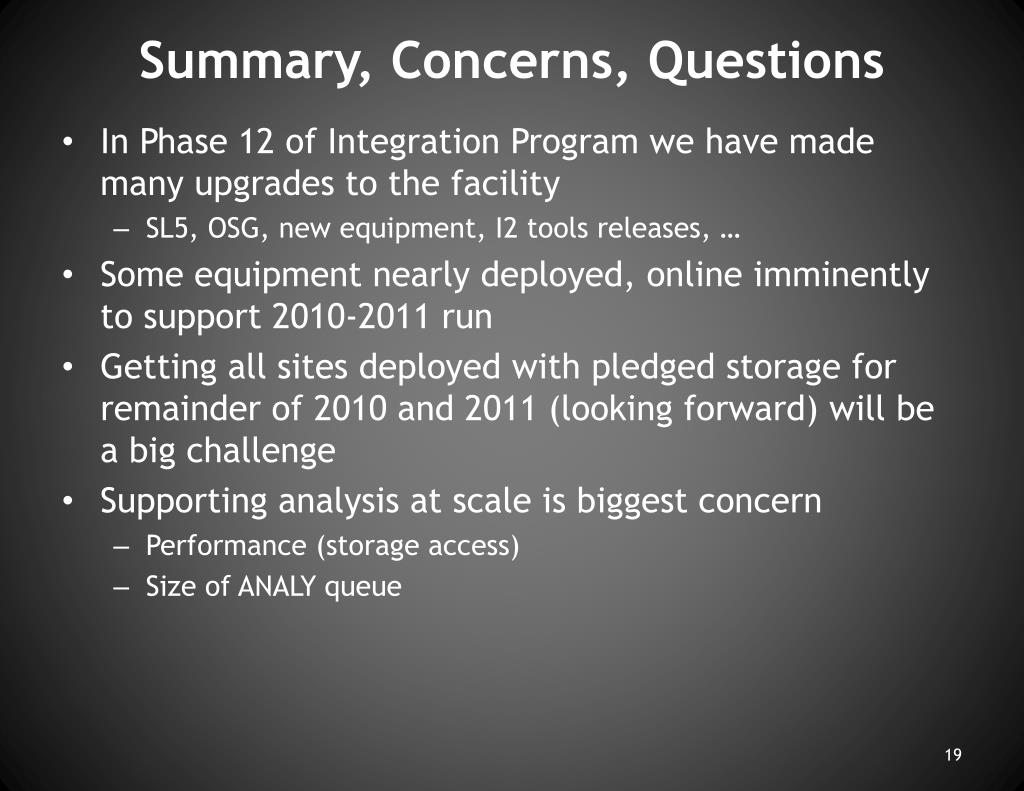 Summary, Concerns, Questions

• In Phase 12 of Integration Program we have made many upgrades to the facility
  – SL5, OSG, new equipment, I2 tools releases, …
• Some equipment nearly deployed, online imminently to support 2010-2011 run
• Getting all sites deployed with pledged storage for remainder of 2010 and 2011 (looking forward) will be a big challenge
• Supporting analysis at scale is biggest concern
  – Performance (storage access)
  – Size of ANALY queue

19